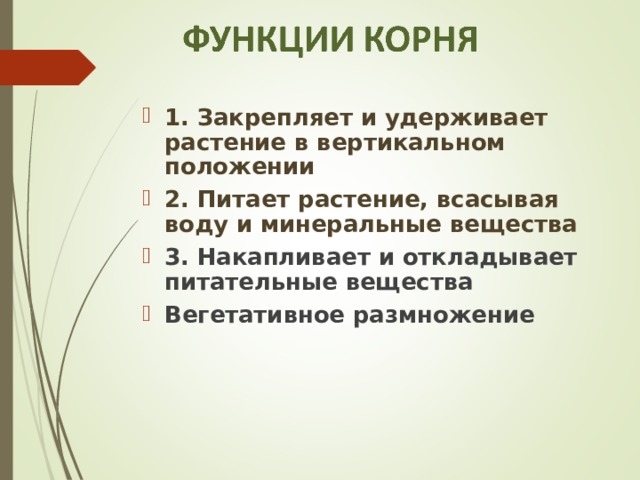 ФУНКЦИИ КОРНЯ

1. Закрепляет и удерживает растение в вертикальном положении

2. Питает растение, всасывая воду и минеральные вещества

3. Накапливает и откладывает питательные вещества

Вегетативное размножение